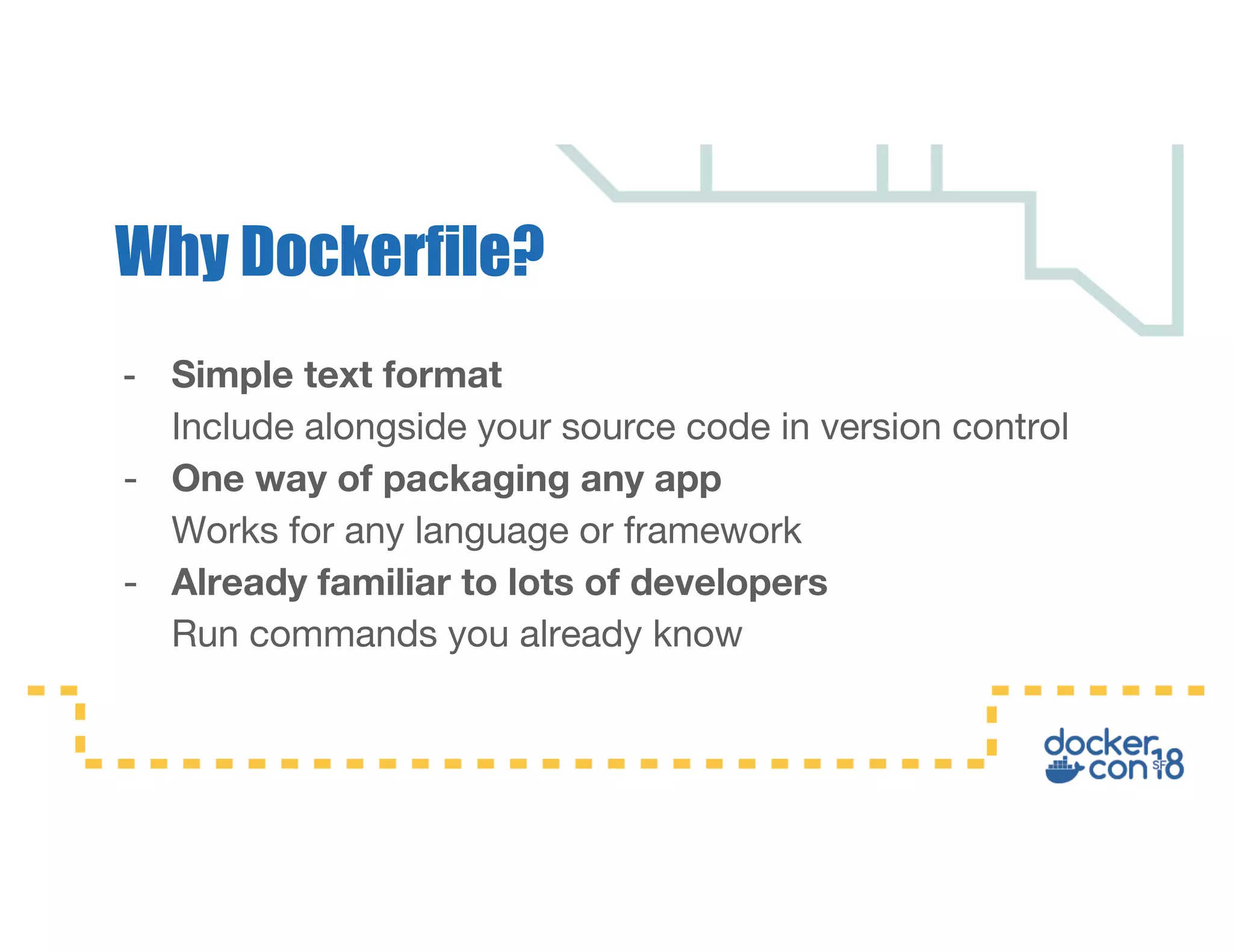 Why Dockerfile?

- Simple text format
Include alongside your source code in version control
- One way of packaging any app
Works for any language or framework
- Already familiar to lots of developers
Run commands you already know

docker con SF 18